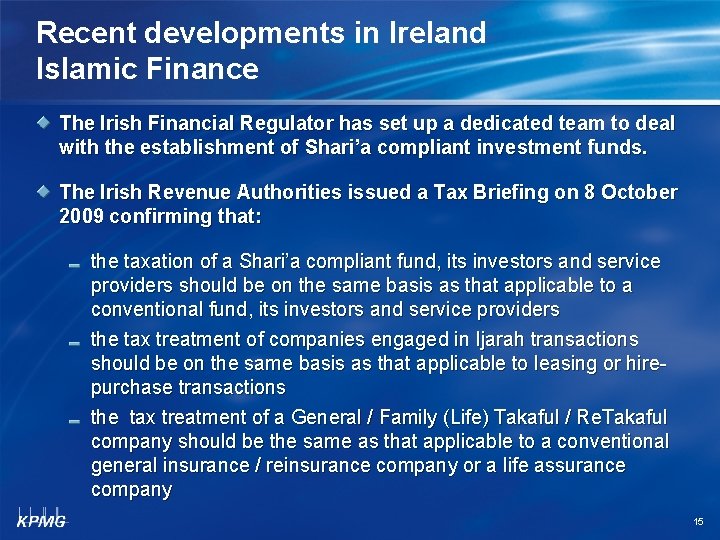 Recent developments in Ireland
Islamic Finance

The Irish Financial Regulator has set up a dedicated team to deal with the establishment of Shari'a compliant investment funds.

The Irish Revenue Authorities issued a Tax Briefing on 8 October 2009 confirming that:

the taxation of a Shari'a compliant fund, its investors and service providers should be on the same basis as that applicable to a conventional fund, its investors and service providers

the tax treatment of companies engaged in Ijarah transactions should be on the same basis as that applicable to leasing or hire-purchase transactions

the tax treatment of a General / Family (Life) Takaful / ReTakaful company should be the same as that applicable to a conventional general insurance / reinsurance company or a life assurance company

KPMG

15